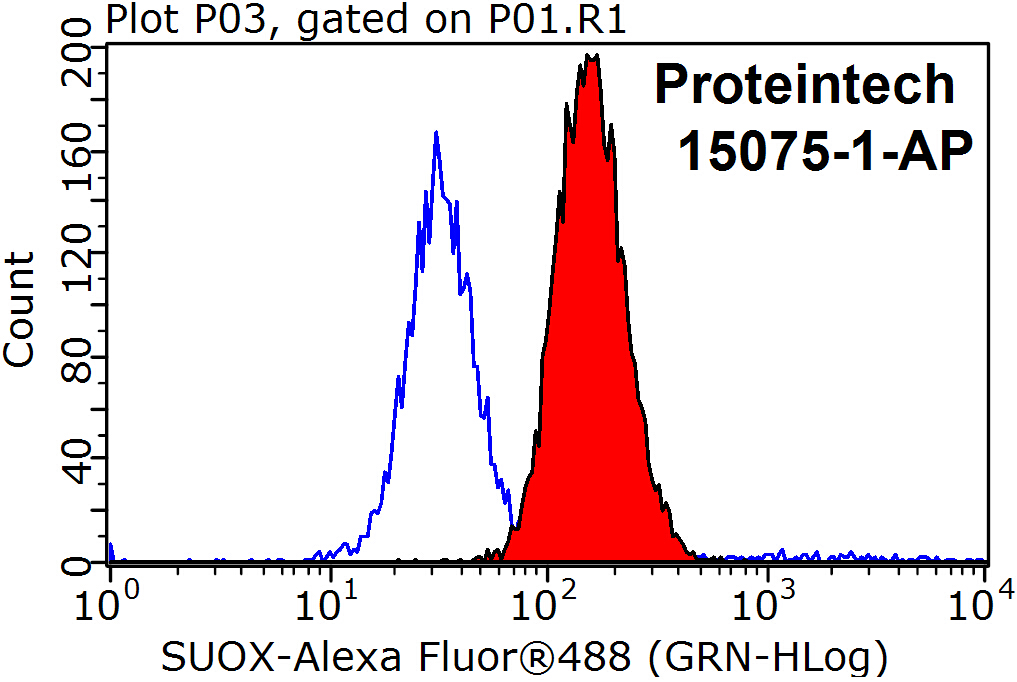 Plot P03, gated on P01.R1

Proteintech
15075-1-AP

Count

200
160
120
80
40
0

$10^0$ $10^1$ $10^2$ $10^3$ $10^4$

SUOX-Alexa Fluor®488 (GRN-HLog)